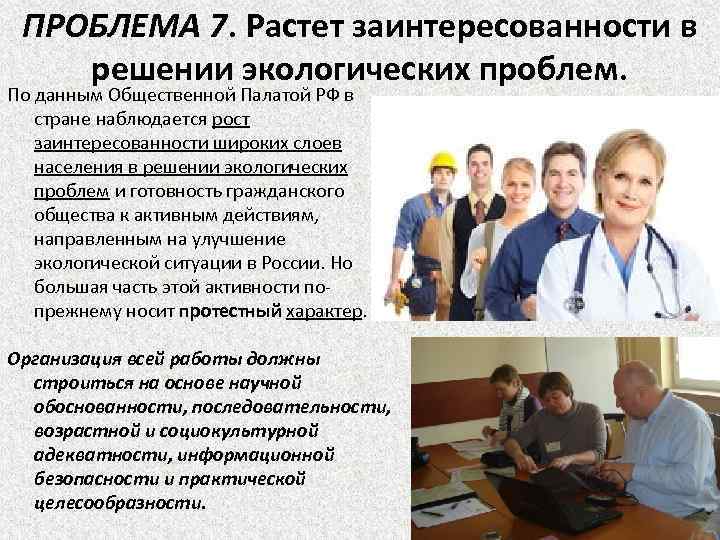 ПРОБЛЕМА 7. Растет заинтересованности в решении экологических проблем.

По данным Общественной Палатой РФ в стране наблюдается рост заинтересованности широких слоев населения в решении экологических проблем и готовность гражданского общества к активным действиям, направленным на улучшение экологической ситуации в России. Но большая часть этой активности по-прежнему носит протестный характер.

Организация всей работы должны строиться на основе научной обоснованности, последовательности, возрастной и социокультурной адекватности, информационной безопасности и практической целесообразности.